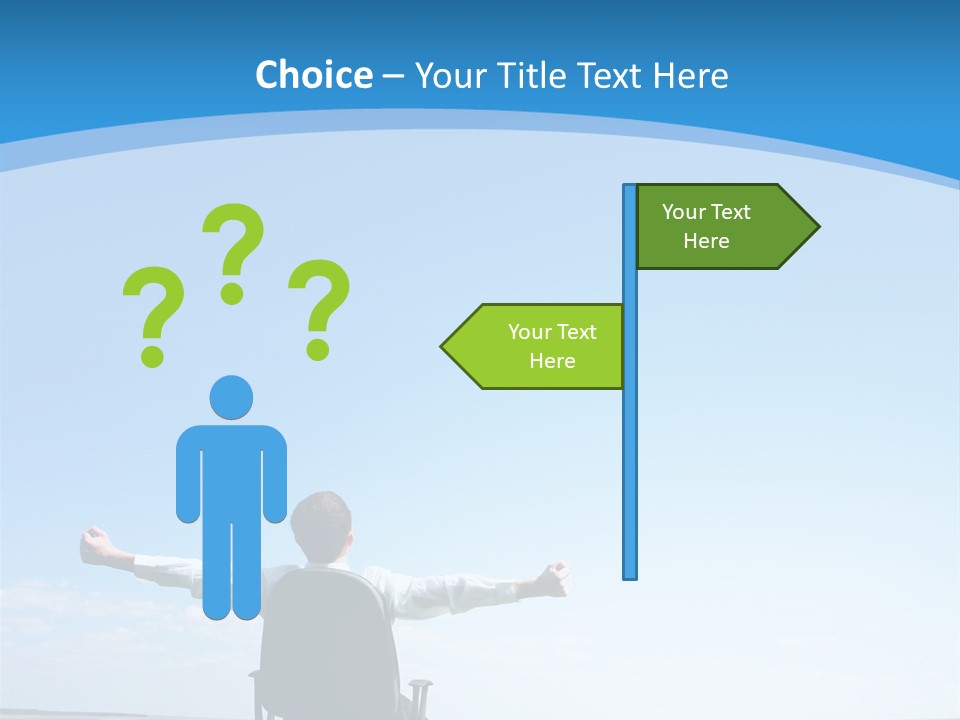 Choice – Your Title Text Here

? ? ?

Your Text Here

Your Text Here